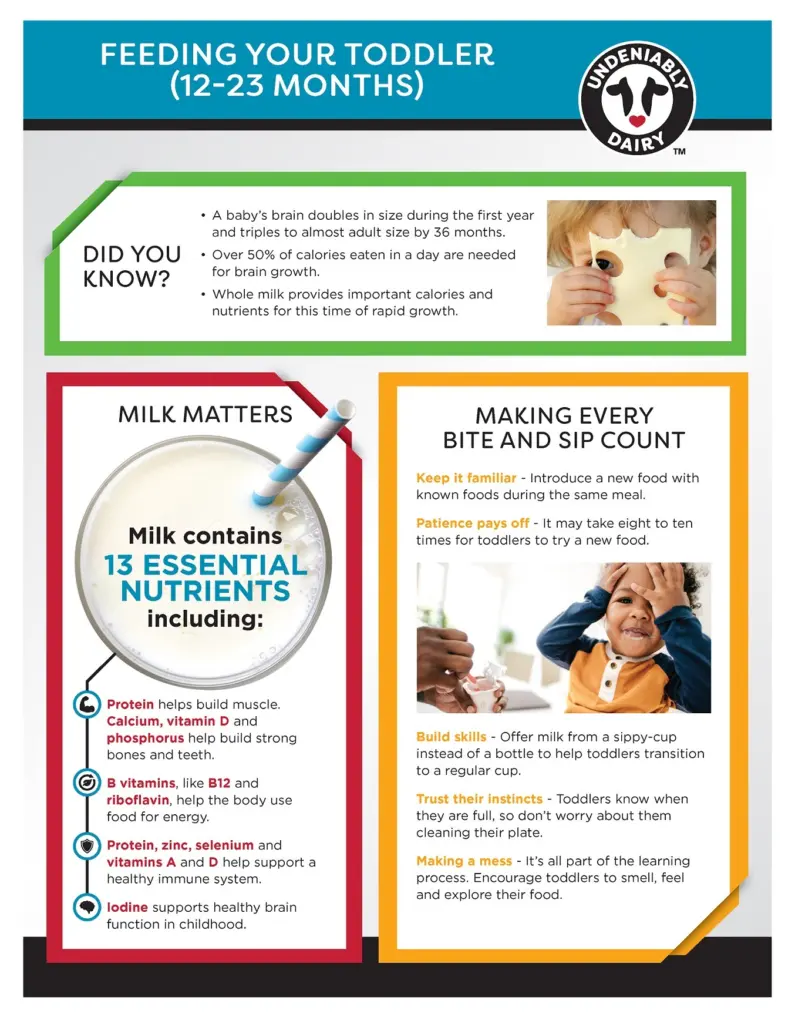 FEEDING YOUR TODDLER (12-23 MONTHS)

UNDENIABLY DAIRY ™

DID YOU KNOW?

• A baby's brain doubles in size during the first year and triples to almost adult size by 36 months.
• Over 50% of calories eaten in a day are needed for brain growth.
• Whole milk provides important calories and nutrients for this time of rapid growth.

MILK MATTERS

Milk contains 13 ESSENTIAL NUTRIENTS including:

Protein helps build muscle. Calcium, vitamin D and phosphorus help build strong bones and teeth.

B vitamins, like B12 and riboflavin, help the body use food for energy.

Protein, zinc, selenium and vitamins A and D help support a healthy immune system.

Iodine supports healthy brain function in childhood.

MAKING EVERY BITE AND SIP COUNT

Keep it familiar - Introduce a new food with known foods during the same meal.

Patience pays off - It may take eight to ten times for toddlers to try a new food.

Build skills - Offer milk from a sippy-cup instead of a bottle to help toddlers transition to a regular cup.

Trust their instincts - Toddlers know when they are full, so don't worry about them cleaning their plate.

Making a mess - It's all part of the learning process. Encourage toddlers to smell, feel and explore their food.